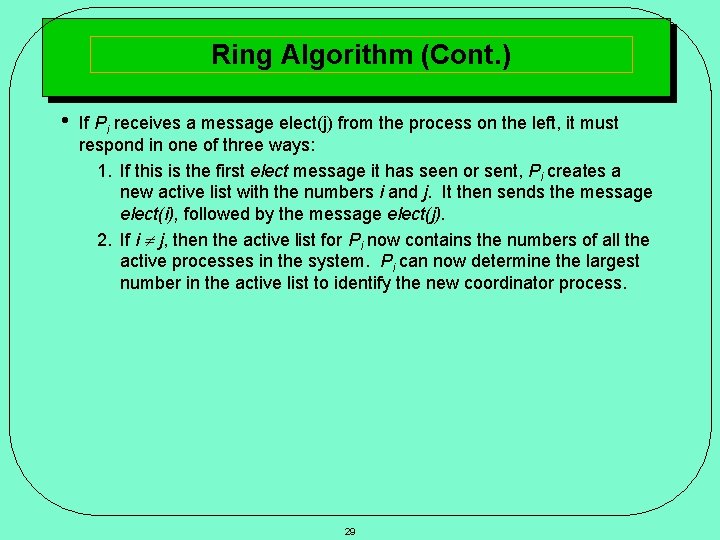 Ring Algorithm (Cont.)

• If $P_i$ receives a message elect(j) from the process on the left, it must respond in one of three ways:

1. If this is the first *elect* message it has seen or sent, $P_i$ creates a new active list with the numbers *i* and *j*. It then sends the message *elect(i)*, followed by the message *elect(j)*.

2. If $i \neq j$, then the active list for $P_i$ now contains the numbers of all the active processes in the system. $P_i$ can now determine the largest number in the active list to identify the new coordinator process.

29